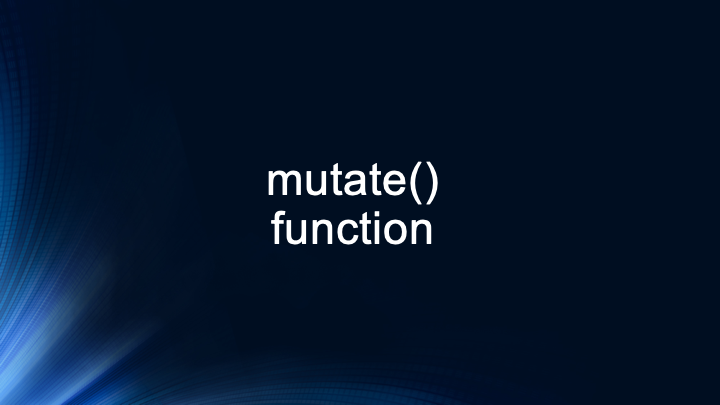 mutate()
function